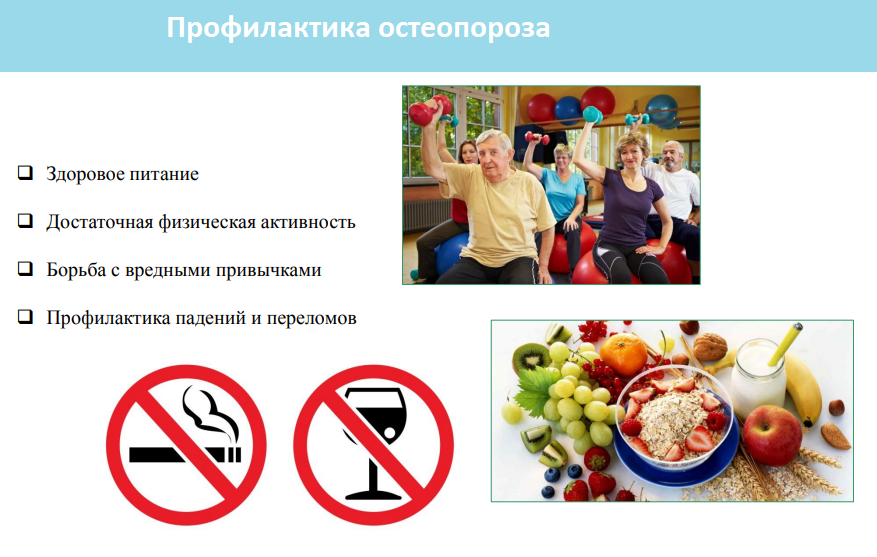 Профилактика остеопороза

❑ Здоровое питание

❑ Достаточная физическая активность

❑ Борьба с вредными привычками

❑ Профилактика падений и переломов